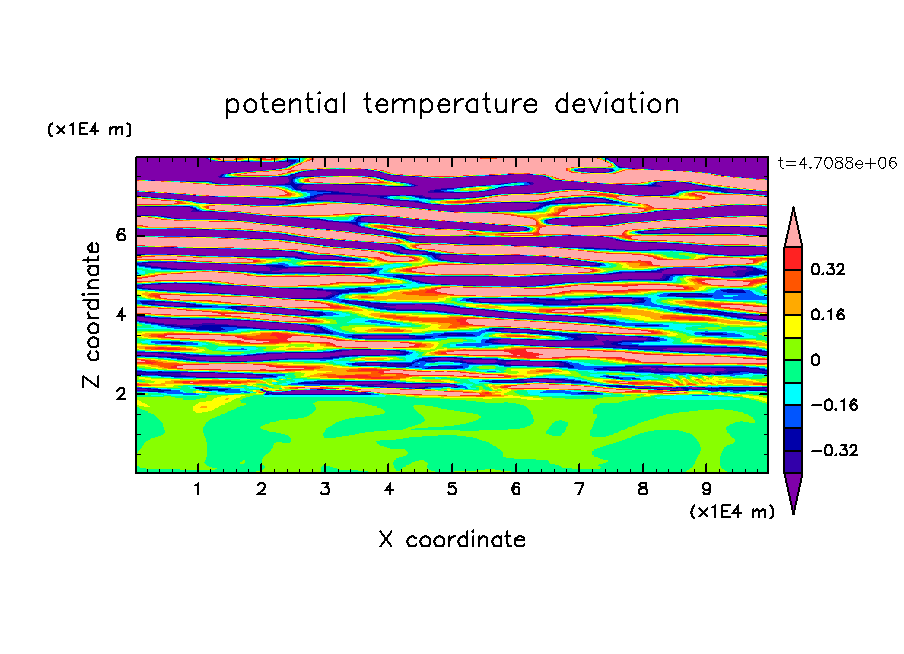 potential temperature deviation

(x1E4 m)

t=4.7088e+06

Z coordinate

6
4
2

0.32
0.16
0
−0.16
−0.32

1 2 3 4 5 6 7 8 9

(x1E4 m)

X coordinate